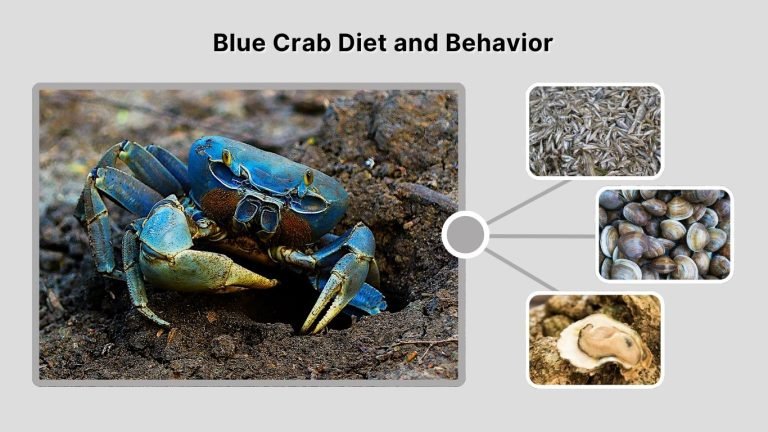 Blue Crab Diet and Behavior